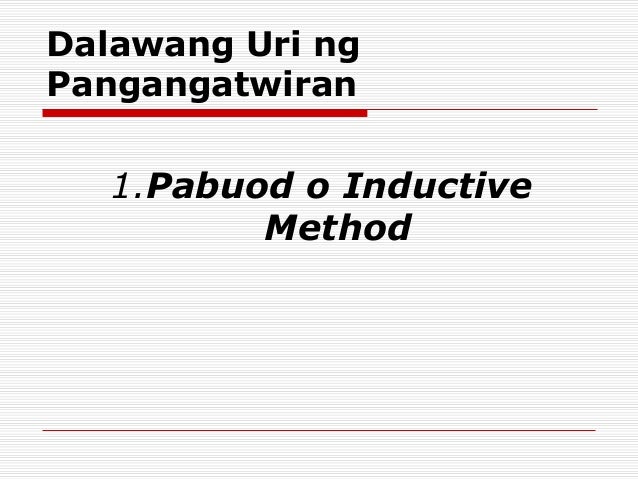 Dalawang Uri ng Pangangatwiran

1.Pabuod o Inductive Method